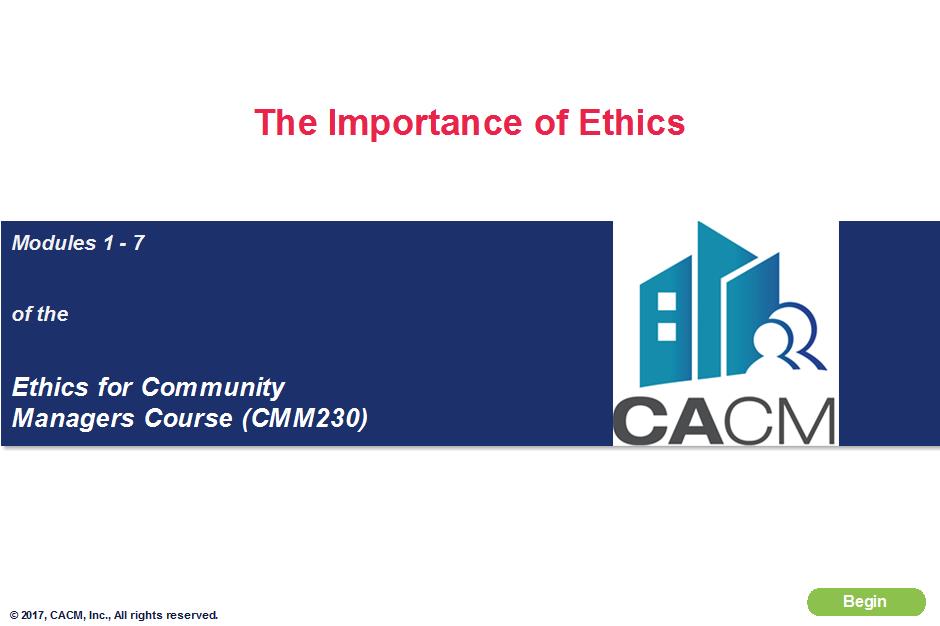 The Importance of Ethics

Modules 1 - 7

of the

Ethics for Community Managers Course (CMM230)

CACM

© 2017, CACM, Inc., All rights reserved.

Begin